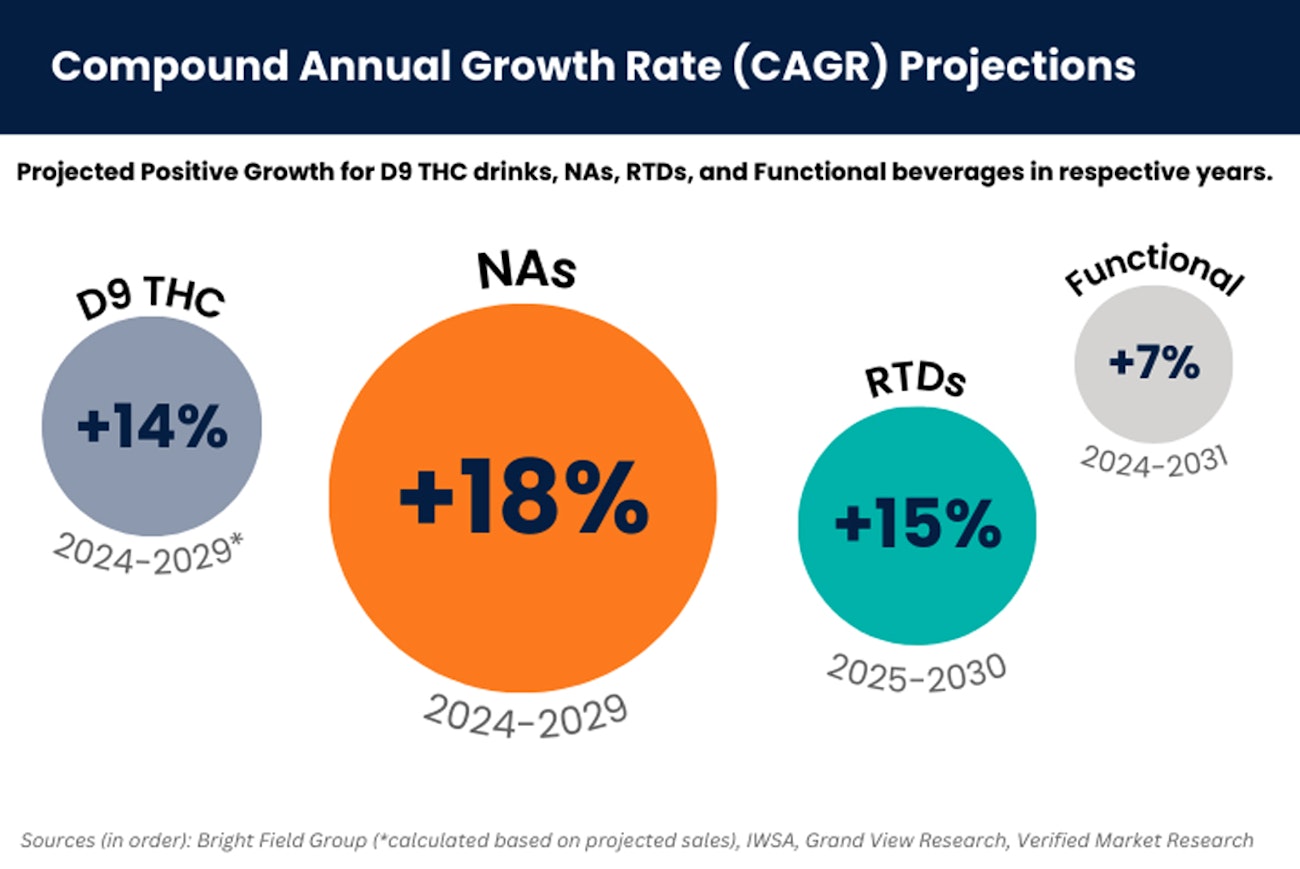 Compound Annual Growth Rate (CAGR) Projections

Projected Positive Growth for D9 THC drinks, NAs, RTDs, and Functional beverages in respective years.

D9 THC

+14%

2024-2029*

NAs

+18%

2024-2029

RTDs

+15%

2025-2030

Functional

+7%

2024-2031

Sources (in order): Bright Field Group (*calculated based on projected sales), IWSA, Grand View Research, Verified Market Research